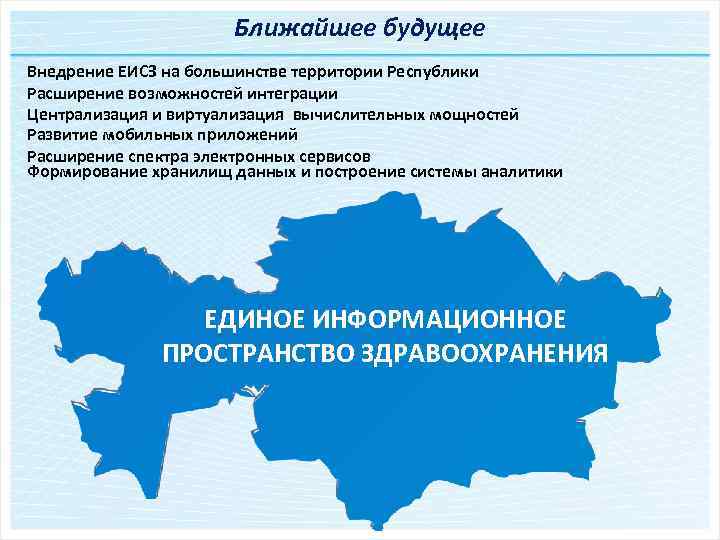 Ближайшее будущее

Внедрение ЕИСЗ на большинстве территории Республики
Расширение возможностей интеграции
Централизация и виртуализация вычислительных мощностей
Развитие мобильных приложений
Расширение спектра электронных сервисов
Формирование хранилищ данных и построение системы аналитики

ЕДИНОЕ ИНФОРМАЦИОННОЕ ПРОСТРАНСТВО ЗДРАВООХРАНЕНИЯ